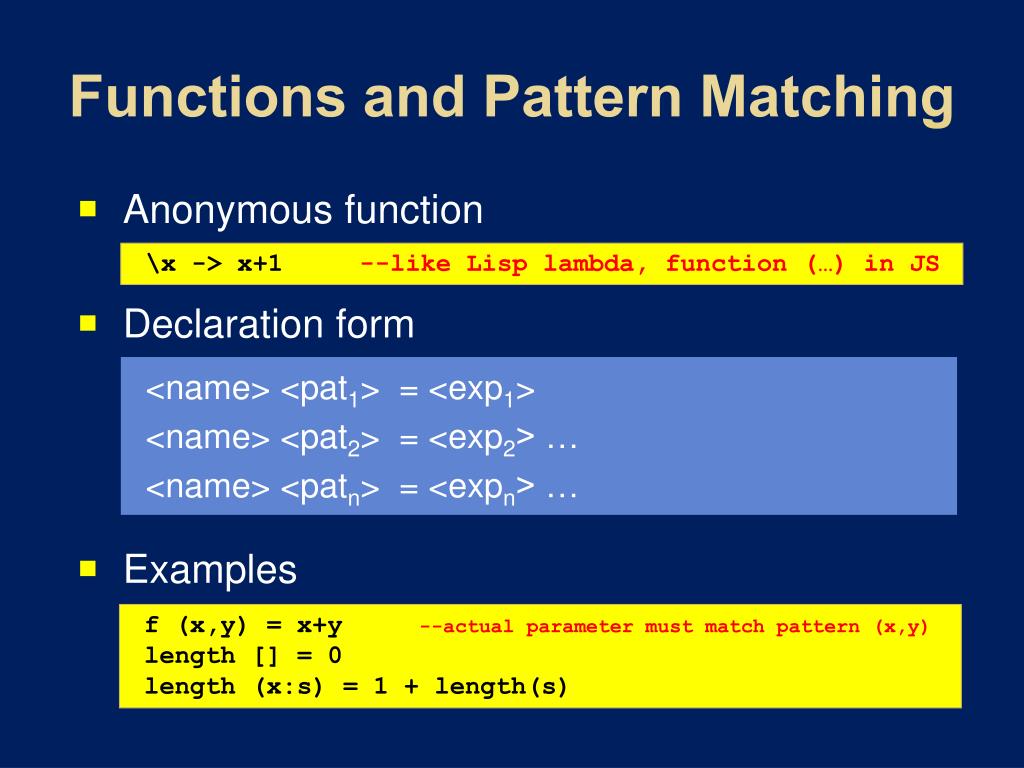 Functions and Pattern Matching

Anonymous function

\x -> x+1 --like Lisp lambda, function (…) in JS

Declaration form

<name> <pat$_1$> = <exp$_1$>
<name> <pat$_2$> = <exp$_2$> …
<name> <pat$_n$> = <exp$_n$> …

Examples

f (x,y) = x+y --actual parameter must match pattern (x,y)
length [] = 0
length (x:s) = 1 + length(s)